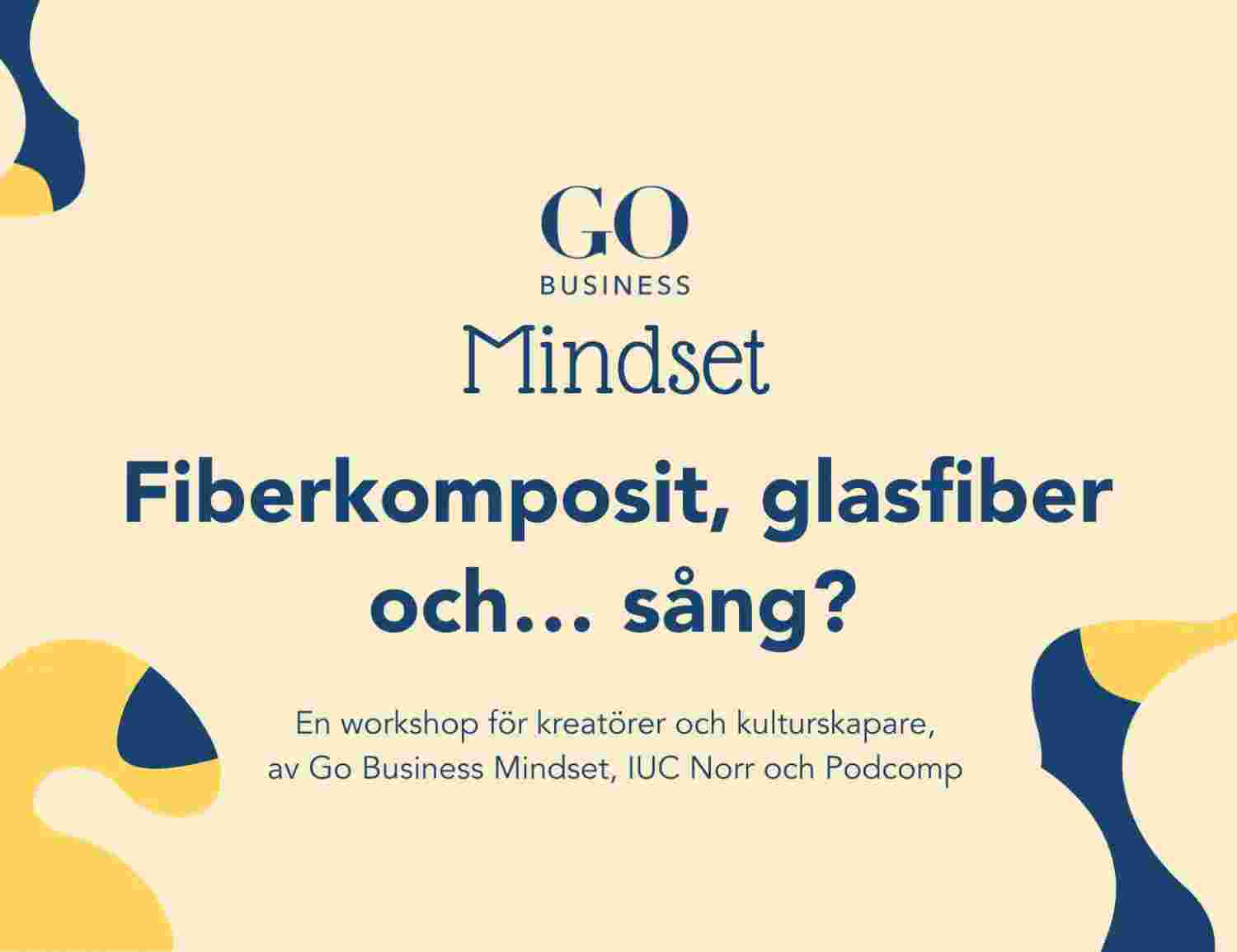 GO
BUSINESS
Mindset

Fiberkomposit, glasfiber och... sång?

En workshop för kreatörer och kulturskapare, av Go Business Mindset, IUC Norr och Podcomp